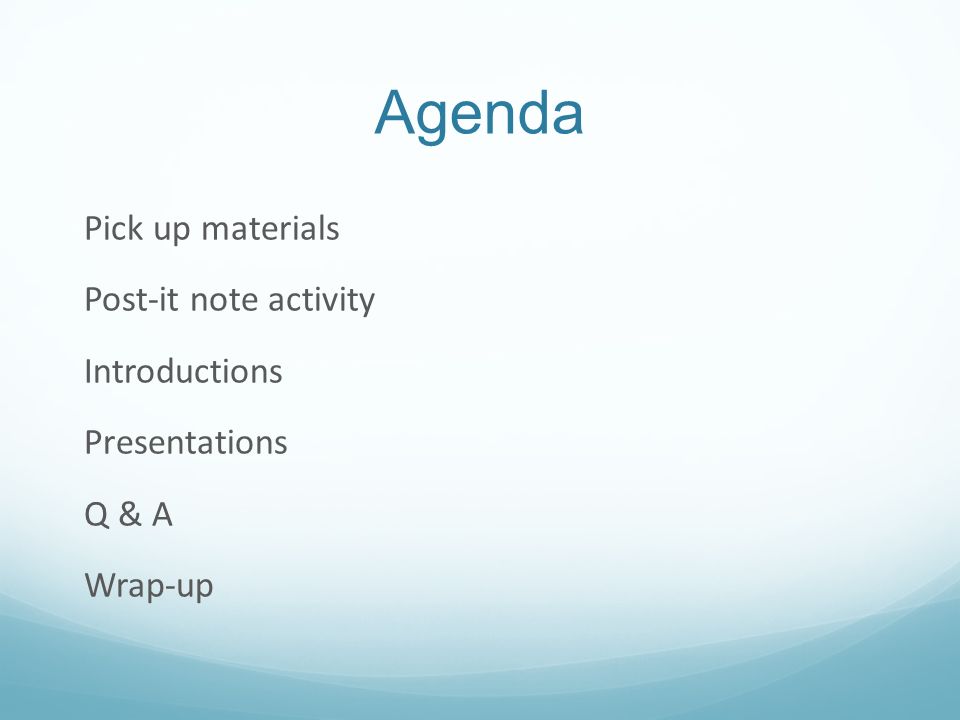 Agenda

Pick up materials

Post-it note activity

Introductions

Presentations

Q & A

Wrap-up